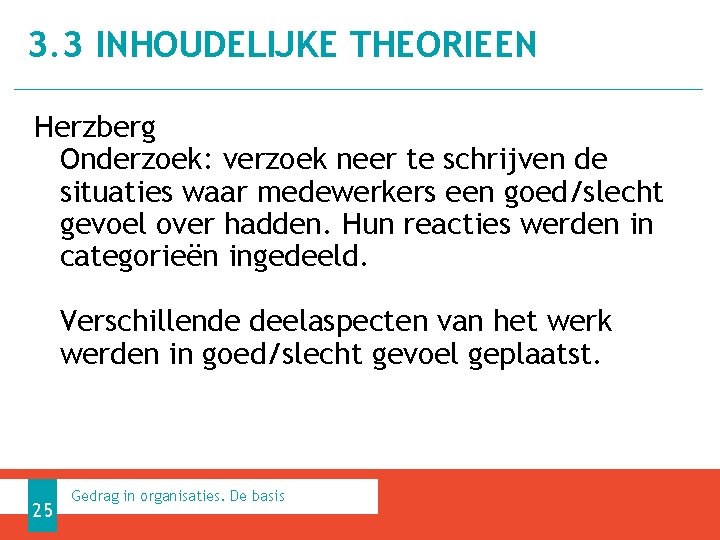 3.3 INHOUDELIJKE THEORIEEN

Herzberg

Onderzoek: verzoek neer te schrijven de situaties waar medewerkers een goed/slecht gevoel over hadden. Hun reacties werden in categorieën ingedeeld.

Verschillende deelaspecten van het werk werden in goed/slecht gevoel geplaatst.

25

Gedrag in organisaties. De basis